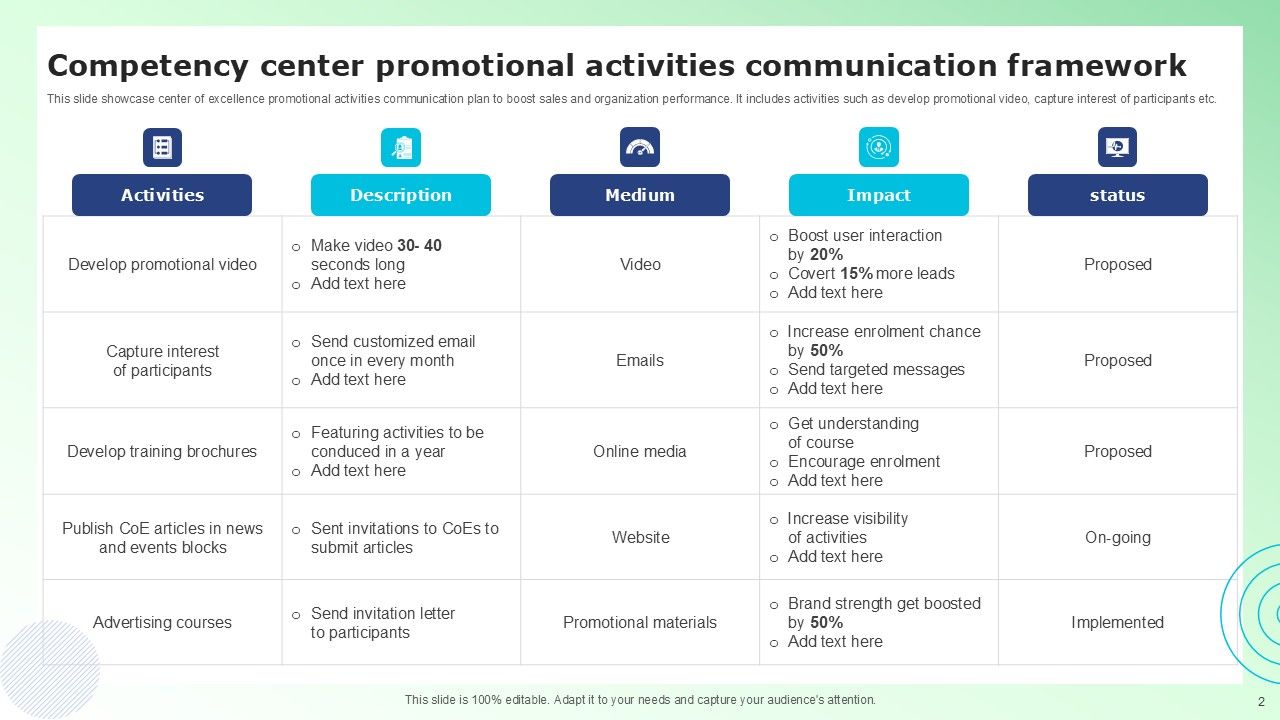 Competency center promotional activities communication framework

This slide showcase center of excellence promotional activities communication plan to boost sales and organization performance. It includes activities such as develop promotional video, capture interest of participants etc.

| Activities | Description | Medium | Impact | status |
|---|---|---|---|---|
| Develop promotional video | o Make video 30- 40 seconds long o Add text here | Video | o Boost user interaction by 20% o Covert 15% more leads o Add text here | Proposed |
| Capture interest of participants | o Send customized email once in every month o Add text here | Emails | o Increase enrolment chance by 50% o Send targeted messages o Add text here | Proposed |
| Develop training brochures | o Featuring activities to be conduced in a year o Add text here | Online media | o Get understanding of course o Encourage enrolment o Add text here | Proposed |
| Publish CoE articles in news and events blocks | o Sent invitations to CoEs to submit articles | Website | o Increase visibility of activities o Add text here | On-going |
| Advertising courses | o Send invitation letter to participants | Promotional materials | o Brand strength get boosted by 50% o Add text here | Implemented |

This slide is 100% editable. Adapt it to your needs and capture your audience's attention.

2